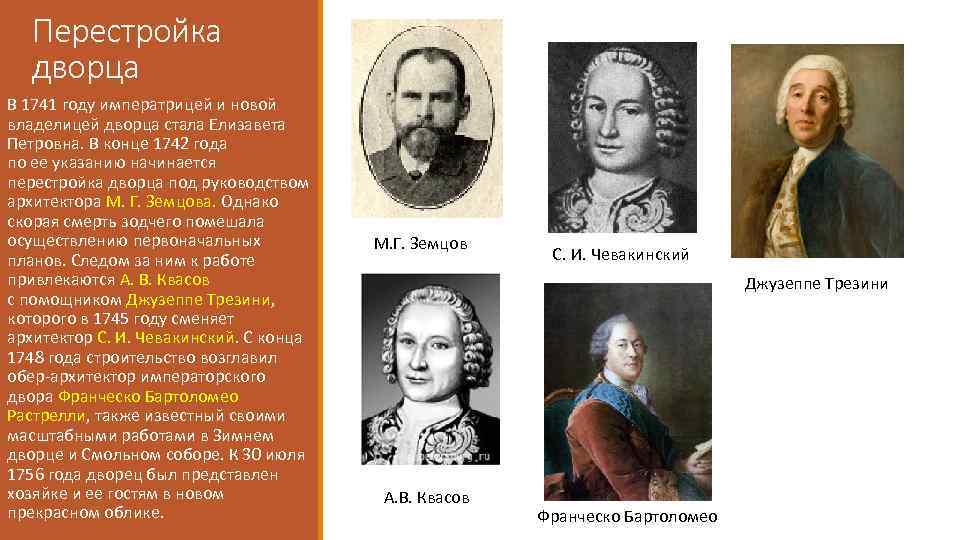 Перестройка дворца

В 1741 году императрицей и новой владелицей дворца стала Елизавета Петровна. В конце 1742 года по ее указанию начинается перестройка дворца под руководством архитектора М. Г. Земцова. Однако скорая смерть зодчего помешала осуществлению первоначальных планов. Следом за ним к работе привлекаются А. В. Квасов с помощником Джузеппе Трезини, которого в 1745 году сменяет архитектор С. И. Чевакинский. С конца 1748 года строительство возглавил обер-архитектор императорского двора Франческо Бартоломео Растрелли, также известный своими масштабными работами в Зимнем дворце и Смольном соборе. К 30 июля 1756 года дворец был представлен хозяйке и ее гостям в новом прекрасном облике.

М.Г. Земцов

С. И. Чевакинский

Джузеппе Трезини

А.В. Квасов

Франческо Бартоломео